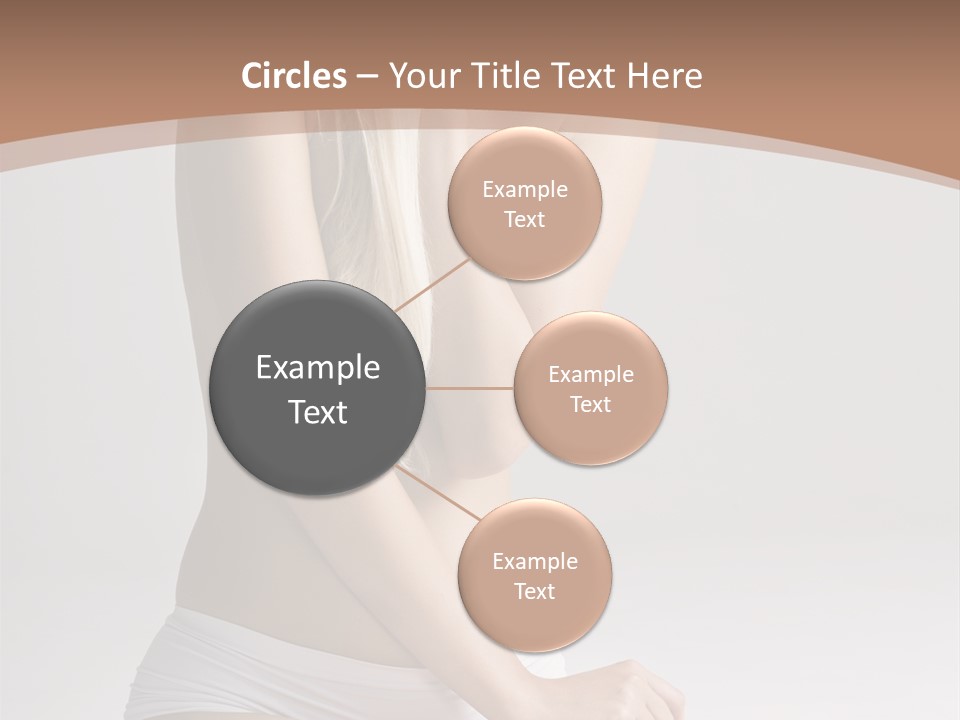 Circles – Your Title Text Here

Example Text

Example Text

Example Text

Example Text